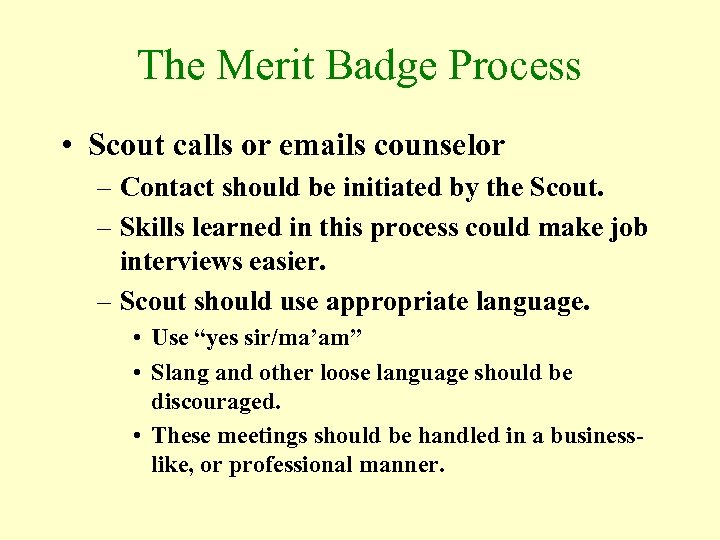 The Merit Badge Process

• Scout calls or emails counselor
– Contact should be initiated by the Scout.
– Skills learned in this process could make job interviews easier.
– Scout should use appropriate language.
• Use “yes sir/ma’am”
• Slang and other loose language should be discouraged.
• These meetings should be handled in a business-like, or professional manner.